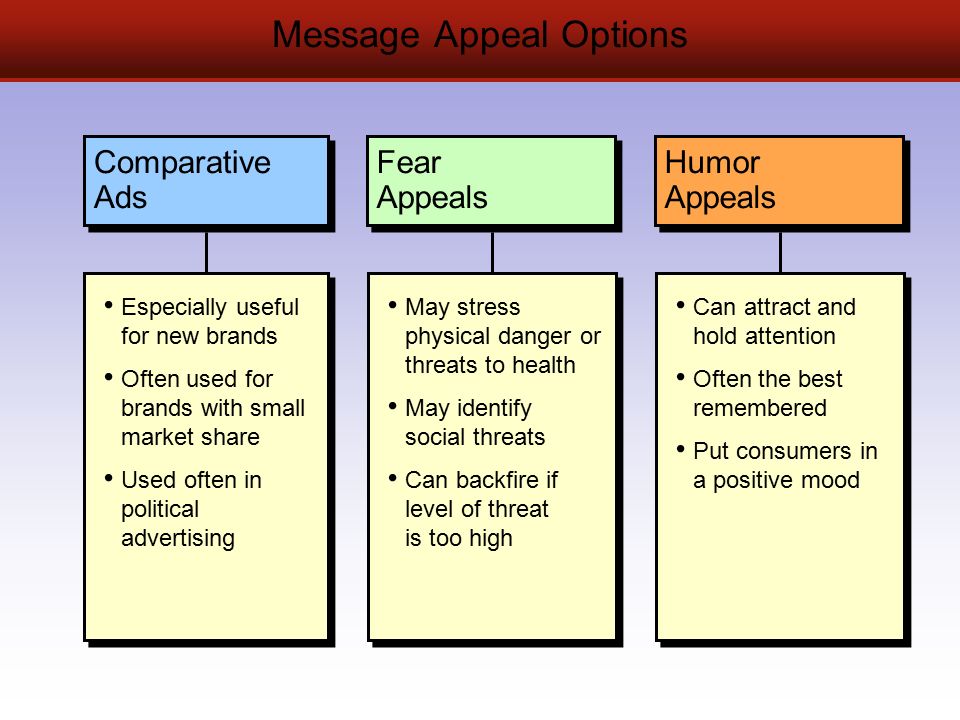 Message Appeal Options

Comparative Ads

• Especially useful for new brands
• Often used for brands with small market share
• Used often in political advertising

Fear Appeals

• May stress physical danger or threats to health
• May identify social threats
• Can backfire if level of threat is too high

Humor Appeals

• Can attract and hold attention
• Often the best remembered
• Put consumers in a positive mood